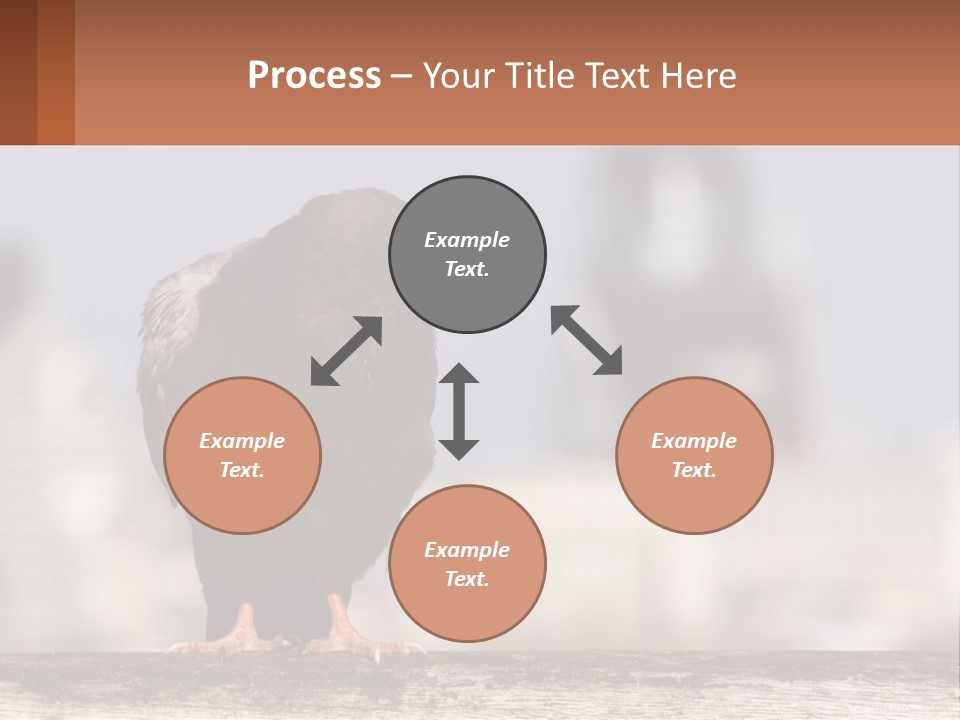 Process – Your Title Text Here

Example Text.

Example Text.

Example Text.

Example Text.